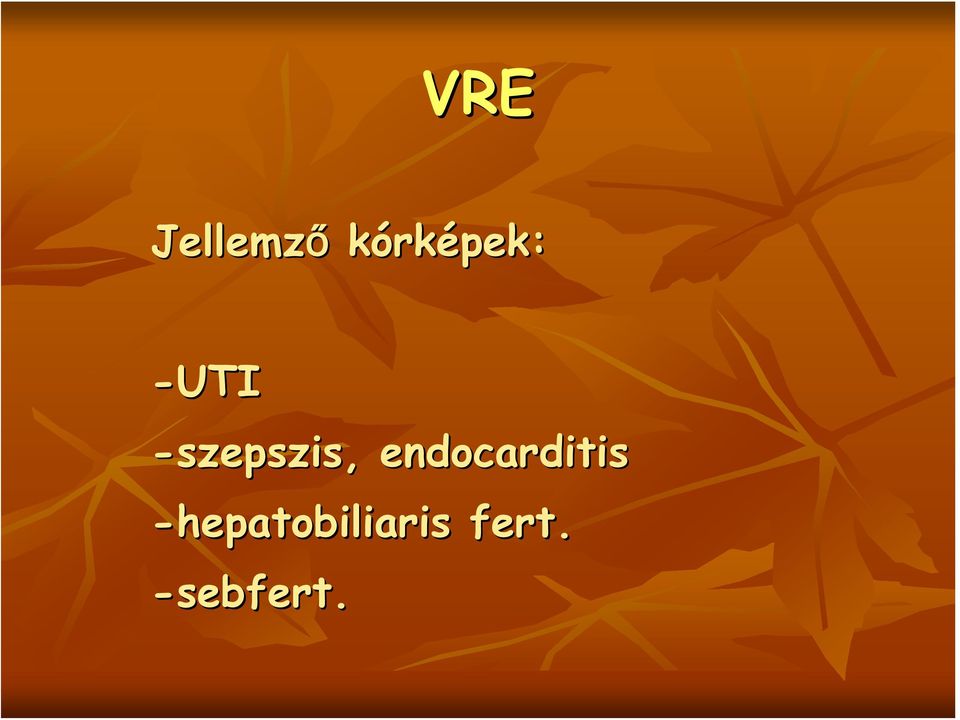 VRE

Jellemző kórképek:

-UTI
-szepszis, endocarditis
-hepatobiliaris fert.
-sebfert.